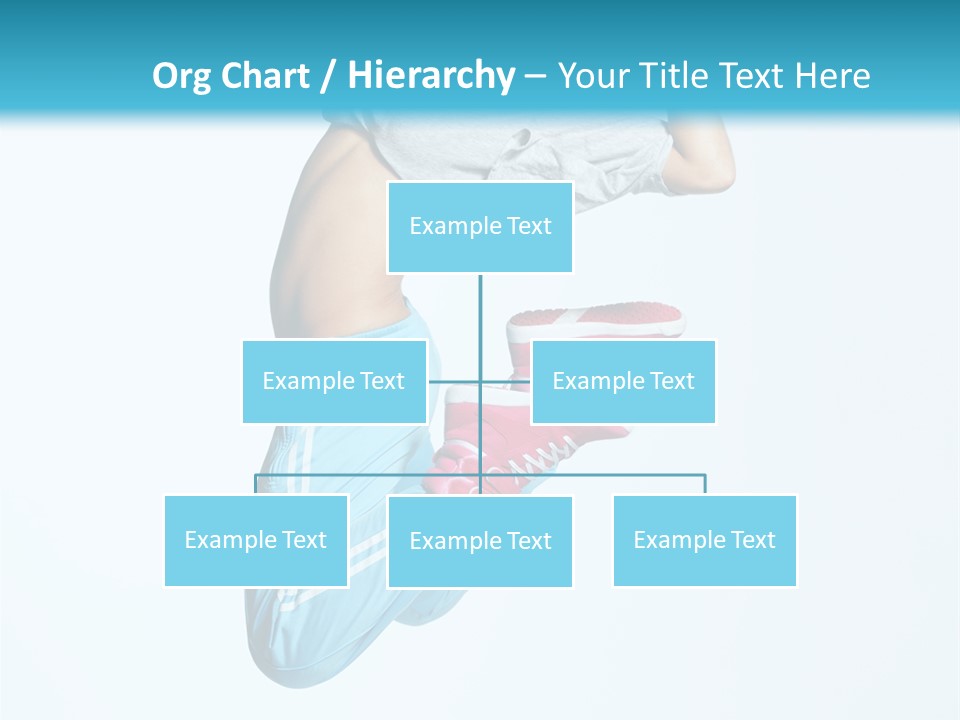 Org Chart / Hierarchy – Your Title Text Here

Example Text

Example Text

Example Text

Example Text

Example Text

Example Text